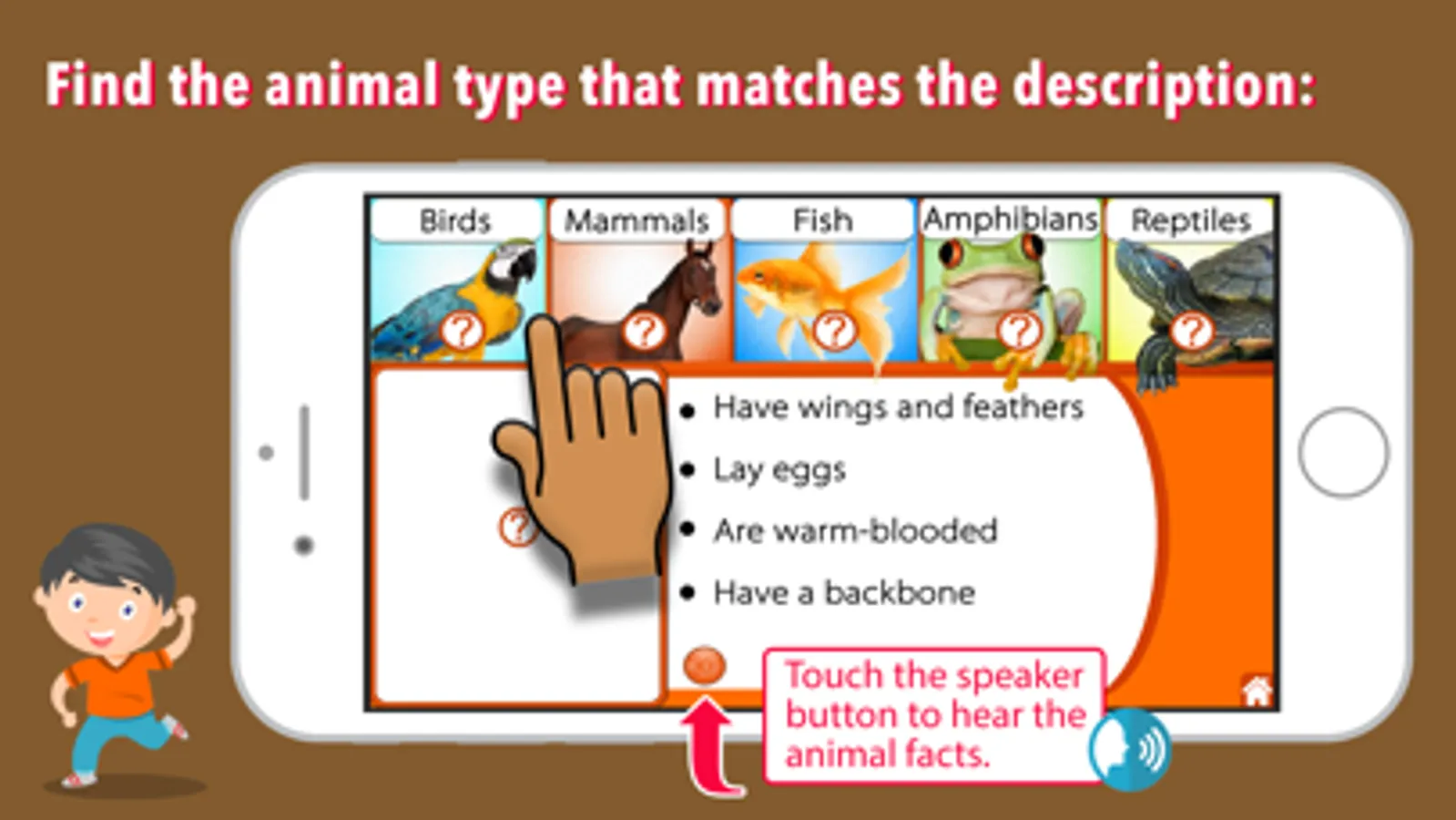 Find the animal type that matches the description:

Birds
Mammals
Fish
Amphibians
Reptiles

?
?
?
?
?

?

• Have wings and feathers
• Lay eggs
• Are warm-blooded
• Have a backbone

Touch the speaker button to hear the animal facts.